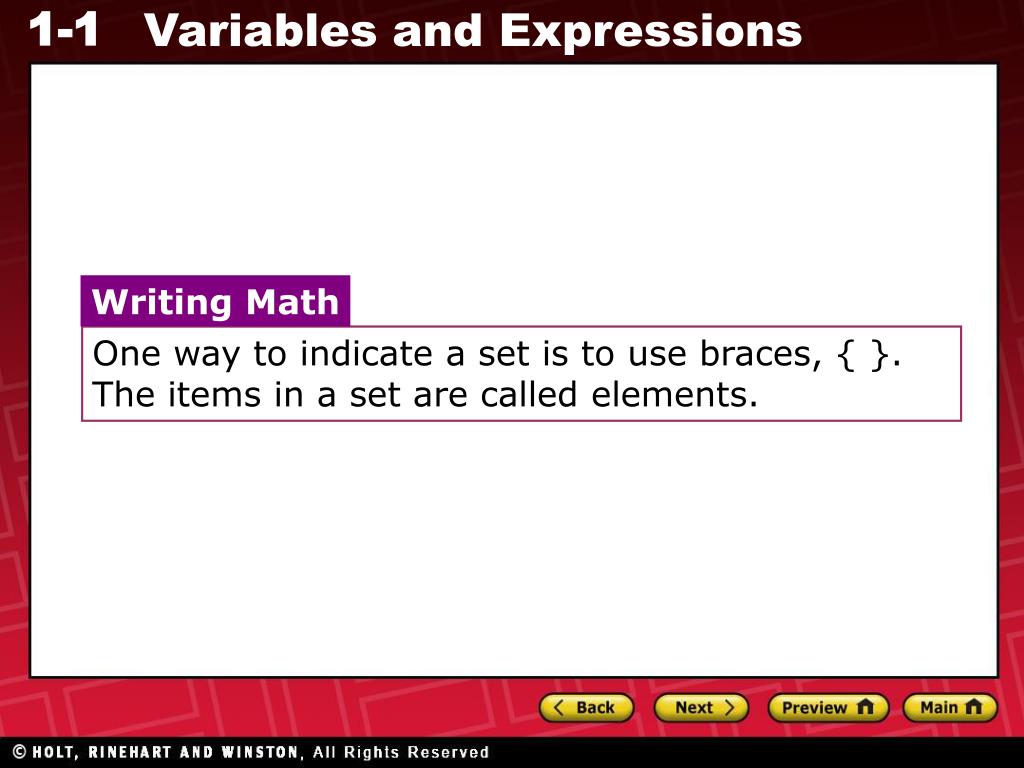 1-1 Variables and Expressions

Writing Math

One way to indicate a set is to use braces, { }. The items in a set are called elements.

Back Next Preview Main

© HOLT, RINEHART AND WINSTON, All Rights Reserved